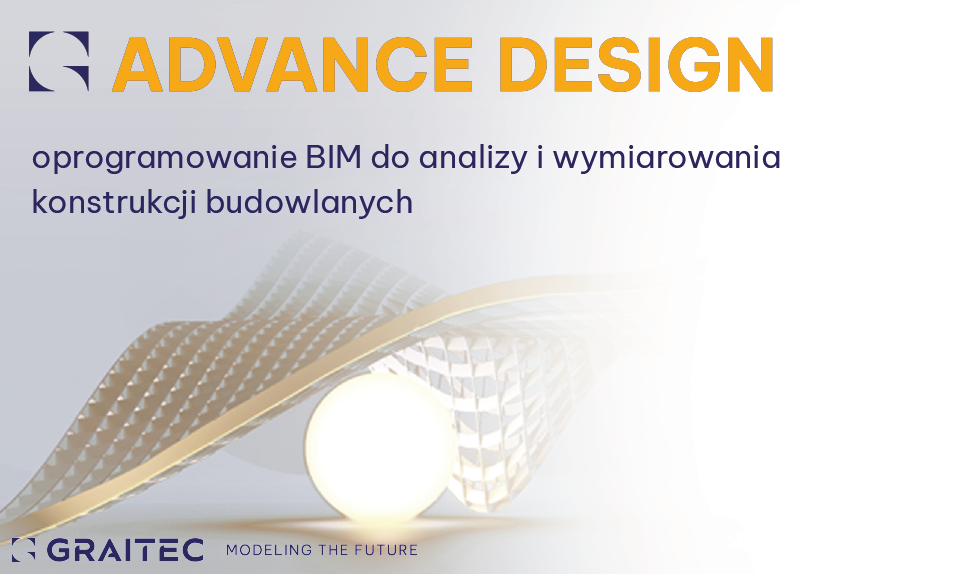 ADVANCE DESIGN

oprogramowanie BIM do analizy i wymiarowania konstrukcji budowlanych

GRAITEC MODELING THE FUTURE